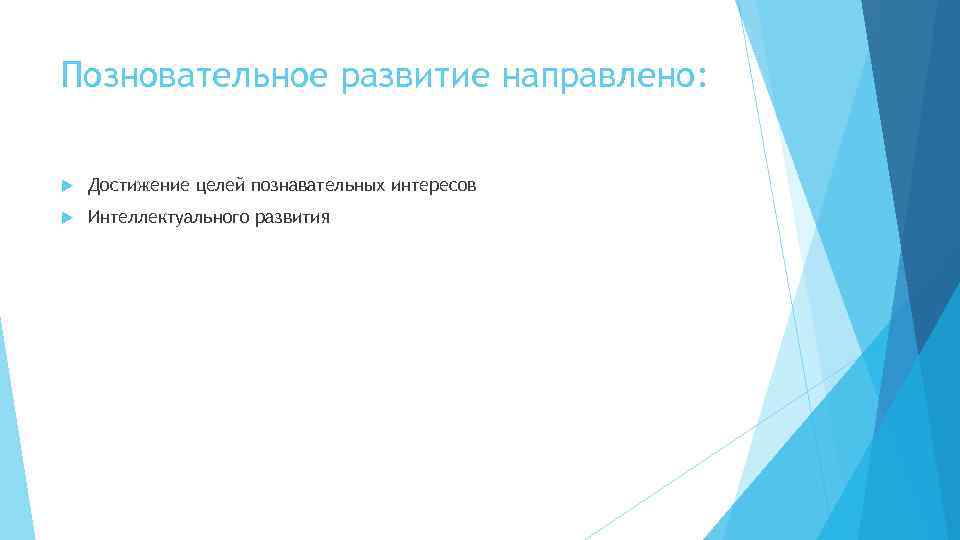 Позновательное развитие направлено:

Достижение целей познавательных интересов

Интеллектуального развития